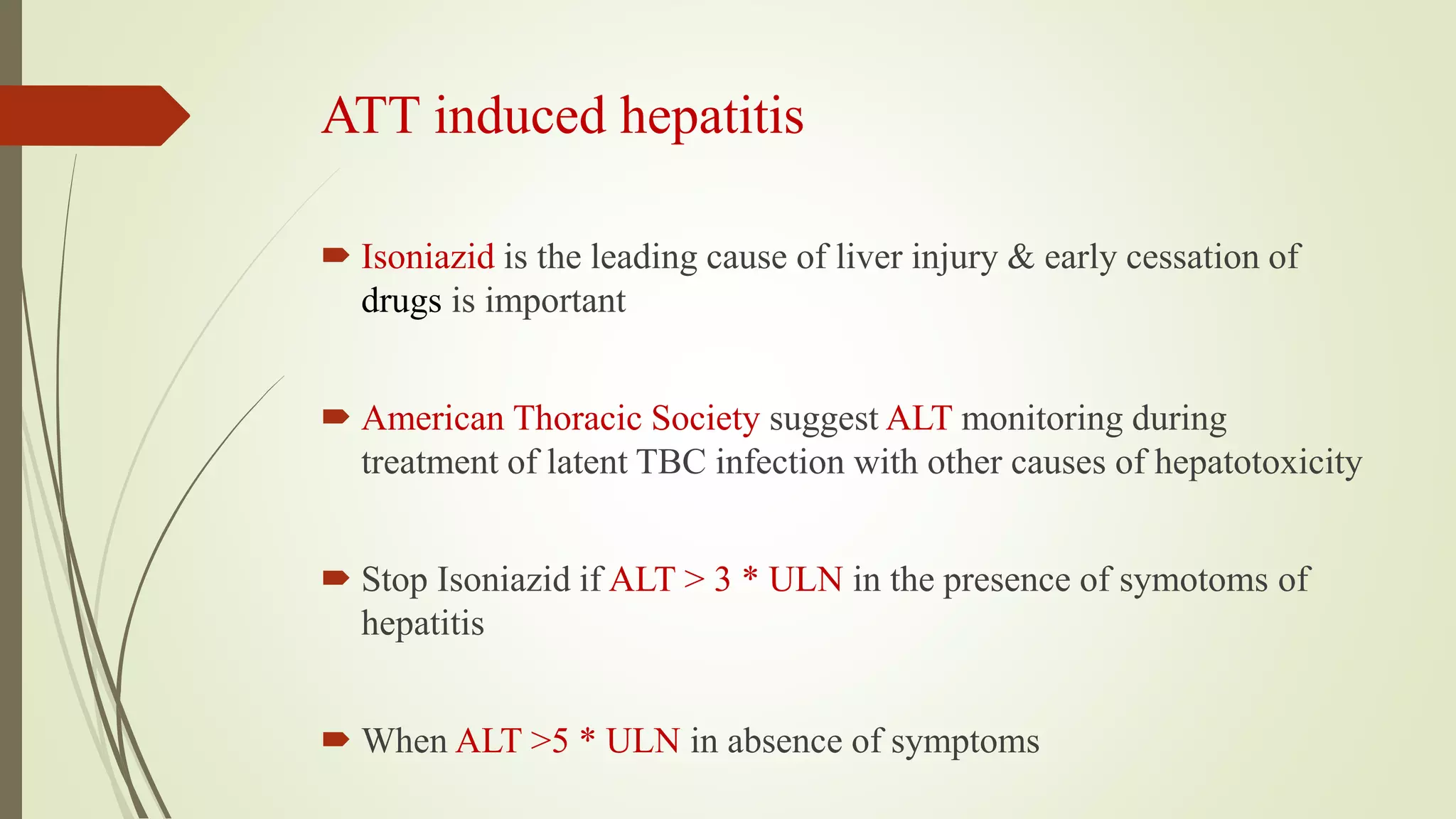 ATT induced hepatitis

Isoniazid is the leading cause of liver injury & early cessation of drugs is important

American Thoracic Society suggest ALT monitoring during treatment of latent TBC infection with other causes of hepatotoxicity

Stop Isoniazid if ALT > 3 * ULN in the presence of symotoms of hepatitis

When ALT >5 * ULN in absence of symptoms